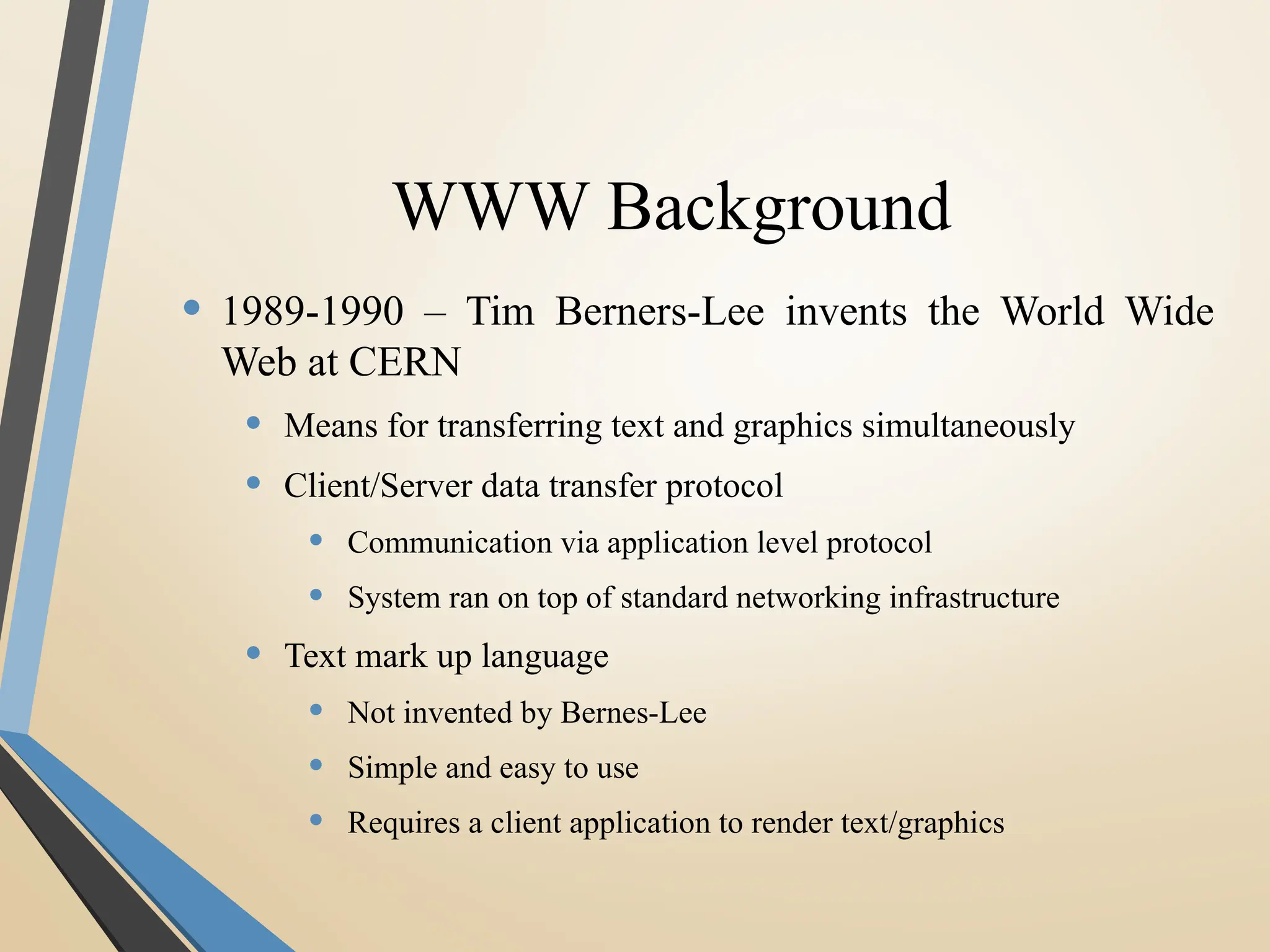 WWW Background

• 1989-1990 – Tim Berners-Lee invents the World Wide Web at CERN
  • Means for transferring text and graphics simultaneously
  • Client/Server data transfer protocol
    • Communication via application level protocol
    • System ran on top of standard networking infrastructure
  • Text mark up language
    • Not invented by Bernes-Lee
    • Simple and easy to use
    • Requires a client application to render text/graphics